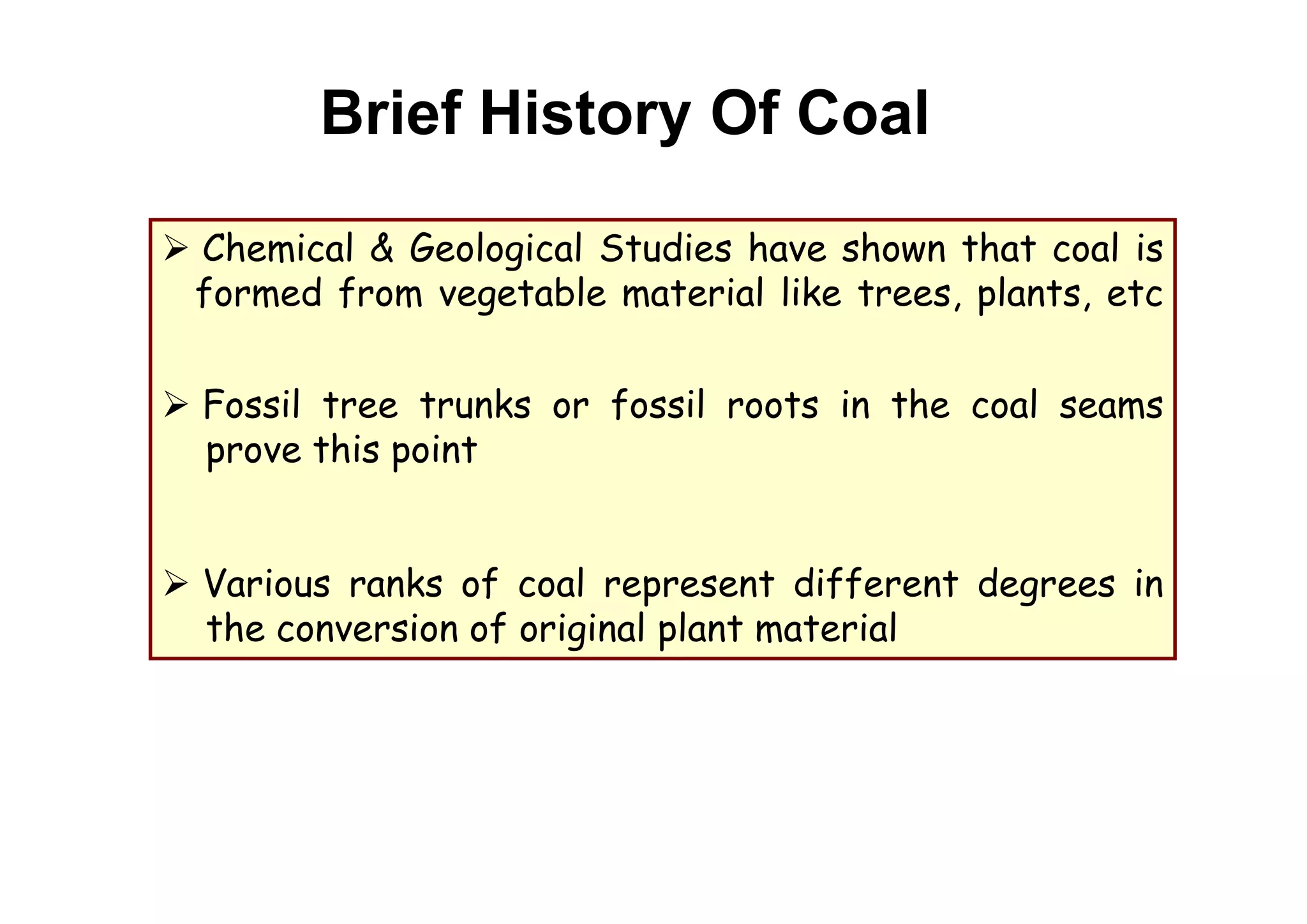 Brief History Of Coal

➢ Chemical & Geological Studies have shown that coal is formed from vegetable material like trees, plants, etc

➢ Fossil tree trunks or fossil roots in the coal seams prove this point

➢ Various ranks of coal represent different degrees in the conversion of original plant material